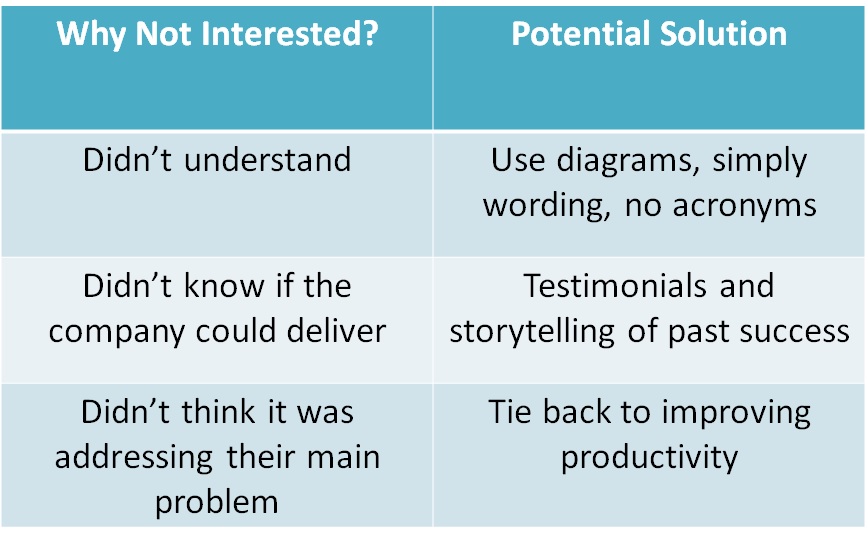 | Why Not Interested? | Potential Solution |
|---|---|
| Didn’t understand | Use diagrams, simply wording, no acronyms |
| Didn’t know if the company could deliver | Testimonials and storytelling of past success |
| Didn’t think it was addressing their main problem | Tie back to improving productivity |